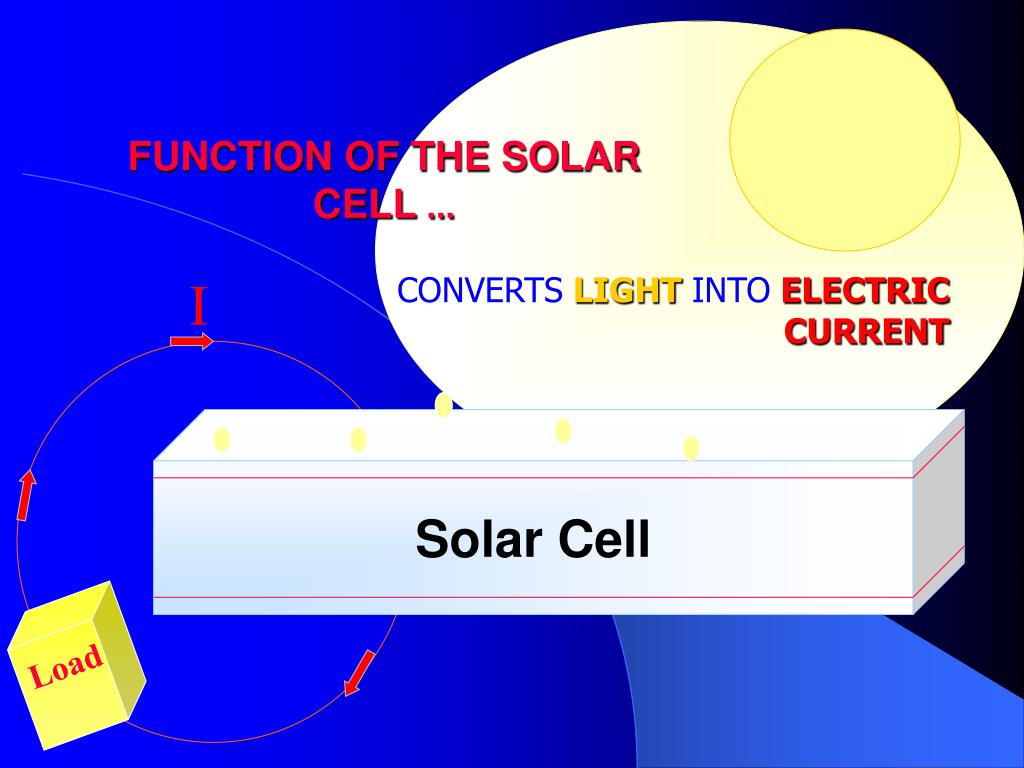 FUNCTION OF THE SOLAR CELL ...

CONVERTS LIGHT INTO ELECTRIC CURRENT

I

Solar Cell

Load